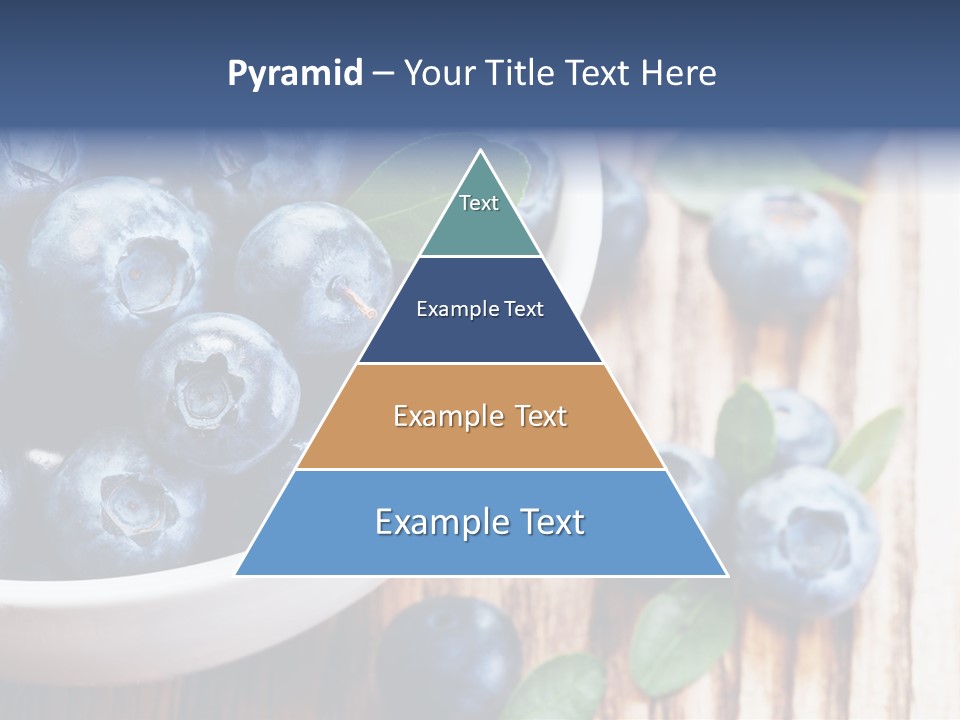 Pyramid – Your Title Text Here

Text

Example Text

Example Text

Example Text